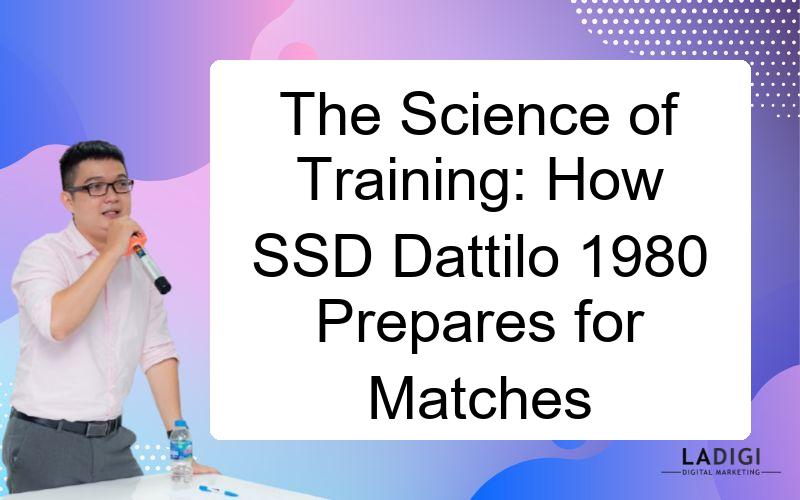 The Science of Training: How SSD Dattilo 1980 Prepares for Matches

LADIGI
DIGITAL MARKETING